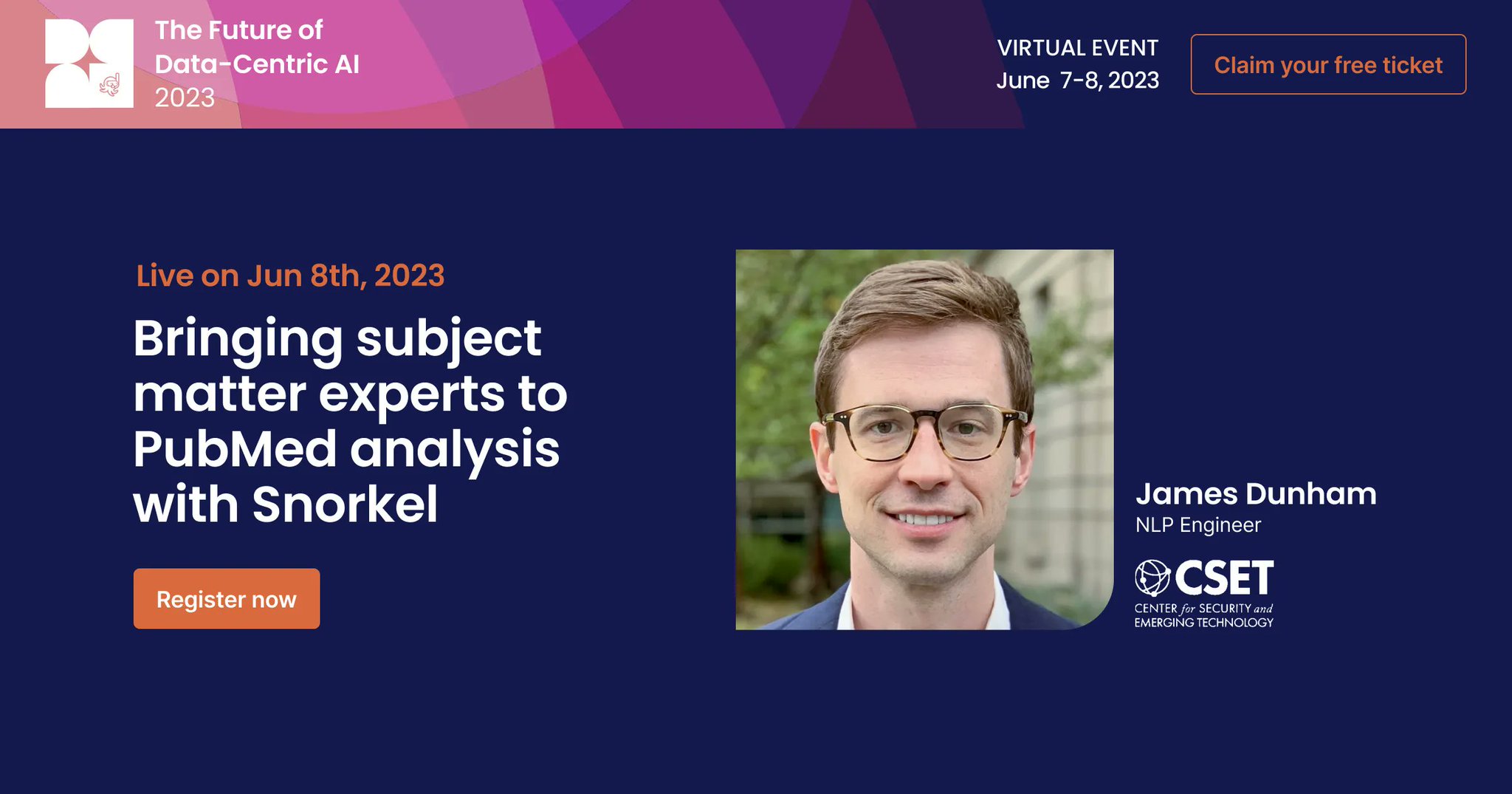 The Future of Data-Centric AI 2023

VIRTUAL EVENT
June 7-8, 2023

Claim your free ticket

Live on Jun 8th, 2023

Bringing subject matter experts to PubMed analysis with Snorkel

Register now

James Dunham
NLP Engineer

CSET
CENTER for SECURITY and EMERGING TECHNOLOGY